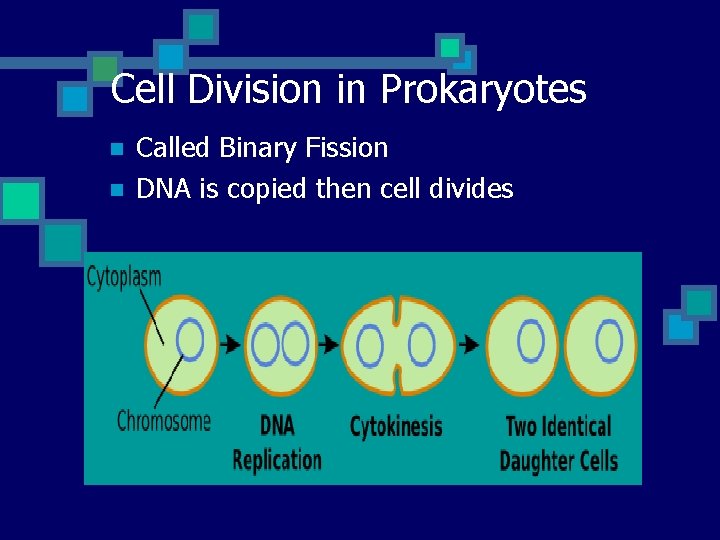 Cell Division in Prokaryotes

Called Binary Fission

DNA is copied then cell divides

Cytoplasm

Chromosome

DNA Replication

Cytokinesis

Two Identical Daughter Cells